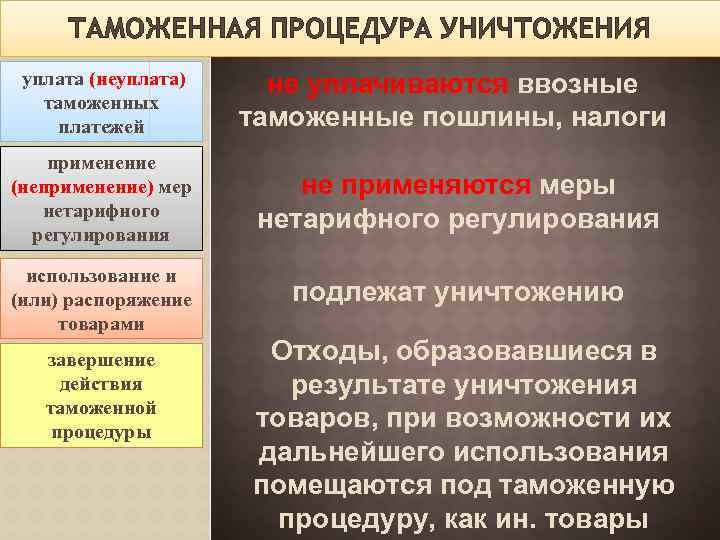 ТАМОЖЕННАЯ ПРОЦЕДУРА УНИЧТОЖЕНИЯ

уплата (неуплата) таможенных платежей

применение (неприменение) мер нетарифного регулирования

использование и (или) распоряжение товарами

завершение действия таможенной процедуры

не уплачиваются ввозные таможенные пошлины, налоги

не применяются меры нетарифного регулирования

подлежат уничтожению

Отходы, образовавшиеся в результате уничтожения товаров, при возможности их дальнейшего использования помещаются под таможенную процедуру, как ин. товары